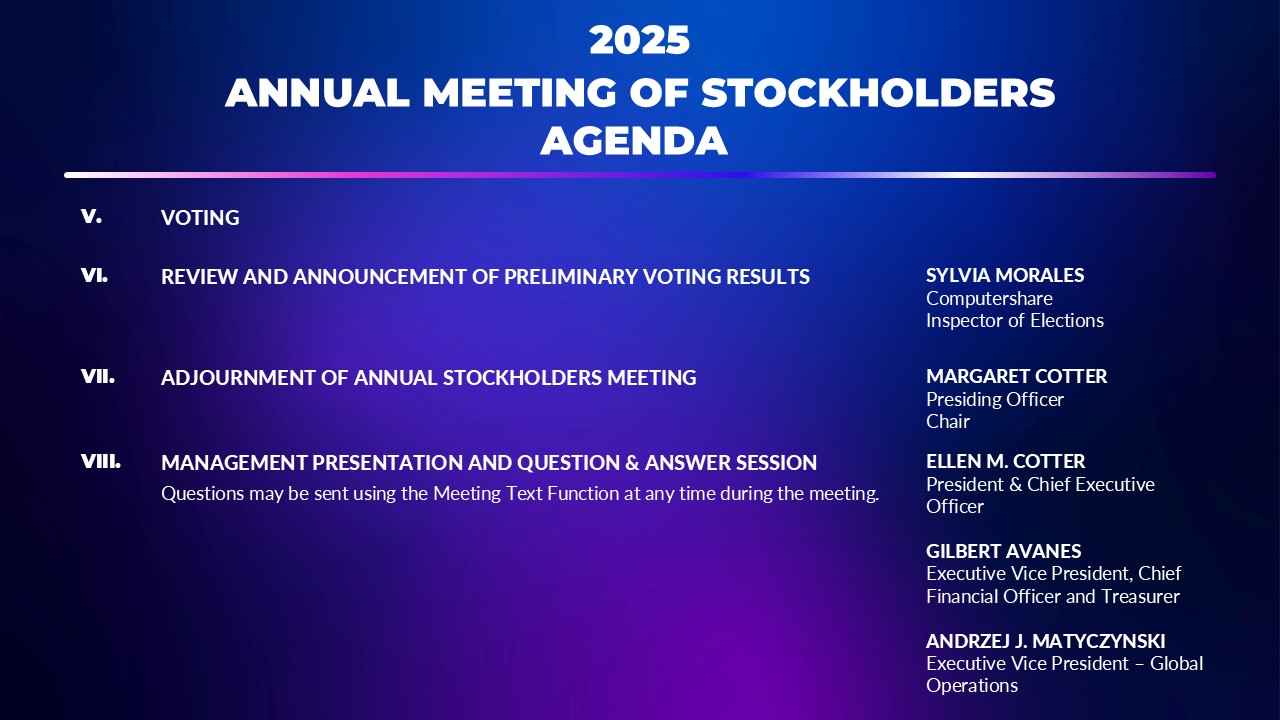 2025
ANNUAL MEETING OF STOCKHOLDERS
AGENDA

V. VOTING

VI. REVIEW AND ANNOUNCEMENT OF PRELIMINARY VOTING RESULTS

SYLVIA MORALES
Computershare
Inspector of Elections

VII. ADJOURNMENT OF ANNUAL STOCKHOLDERS MEETING

MARGARET COTTER
Presiding Officer
Chair

VIII. MANAGEMENT PRESENTATION AND QUESTION & ANSWER SESSION
Questions may be sent using the Meeting Text Function at any time during the meeting.

ELLEN M. COTTER
President & Chief Executive Officer

GILBERT AVANES
Executive Vice President, Chief Financial Officer and Treasurer

ANDRZEJ J. MATYCZYNSKI
Executive Vice President – Global Operations